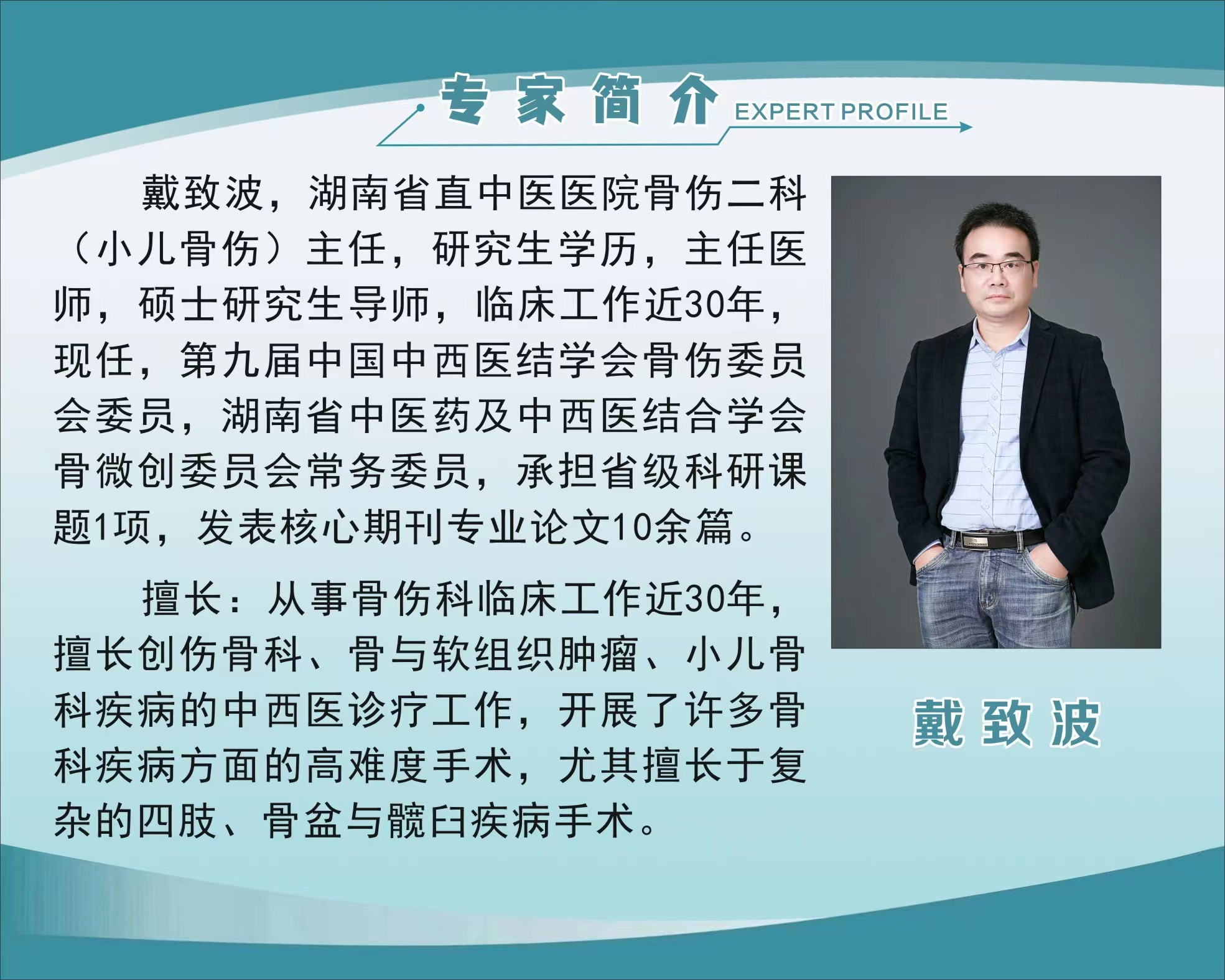 专家简介 EXPERT PROFILE

戴致波，湖南省直中医医院骨伤二科（小儿骨伤）主任，研究生学历，主任医师，硕士研究生导师，临床工作近30年，现任，第九届中国中西医结学会骨伤委员会委员，湖南省中医药及中西医结合学会骨微创委员会常务委员，承担省级科研课题1项，发表核心期刊专业论文10余篇。

擅长：从事骨伤科临床工作近30年，擅长创伤骨科、骨与软组织肿瘤、小儿骨科疾病的中西医诊疗工作，开展了许多骨科疾病方面的高难度手术，尤其擅长于复杂的四肢、骨盆与髋臼疾病手术。

戴致波